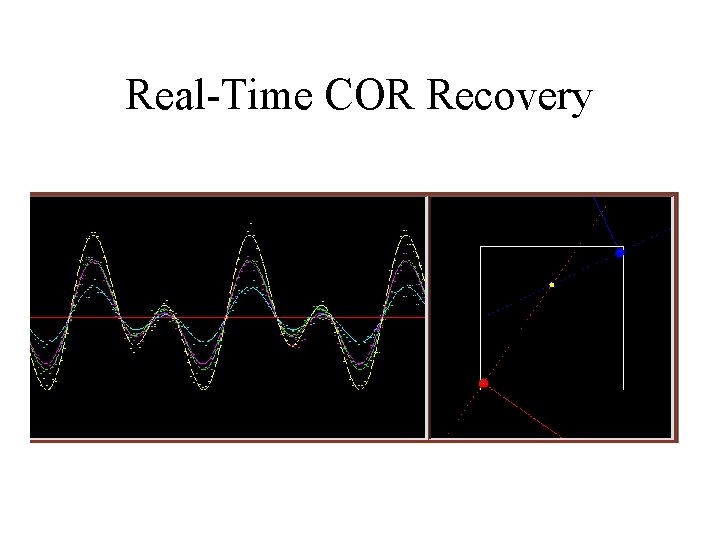 Real-Time COR Recovery